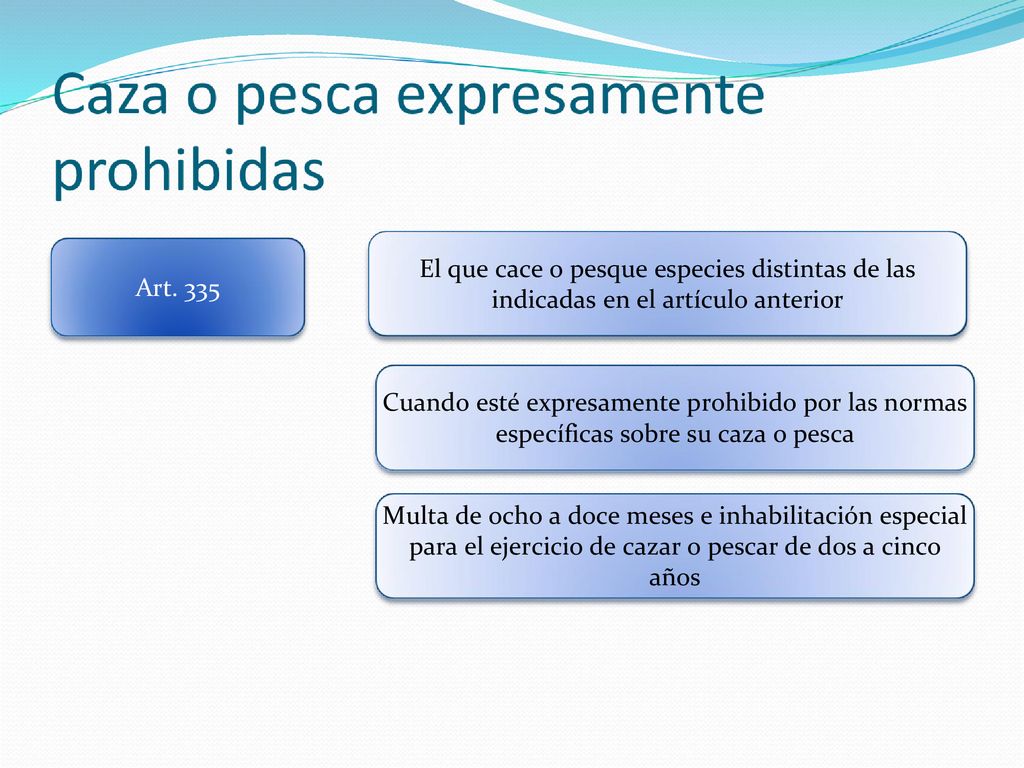 Caza o pesca expresamente prohibidas

Art. 335

El que cace o pesque especies distintas de las indicadas en el artículo anterior

Cuando esté expresamente prohibido por las normas específicas sobre su caza o pesca

Multa de ocho a doce meses e inhabilitación especial para el ejercicio de cazar o pescar de dos a cinco años